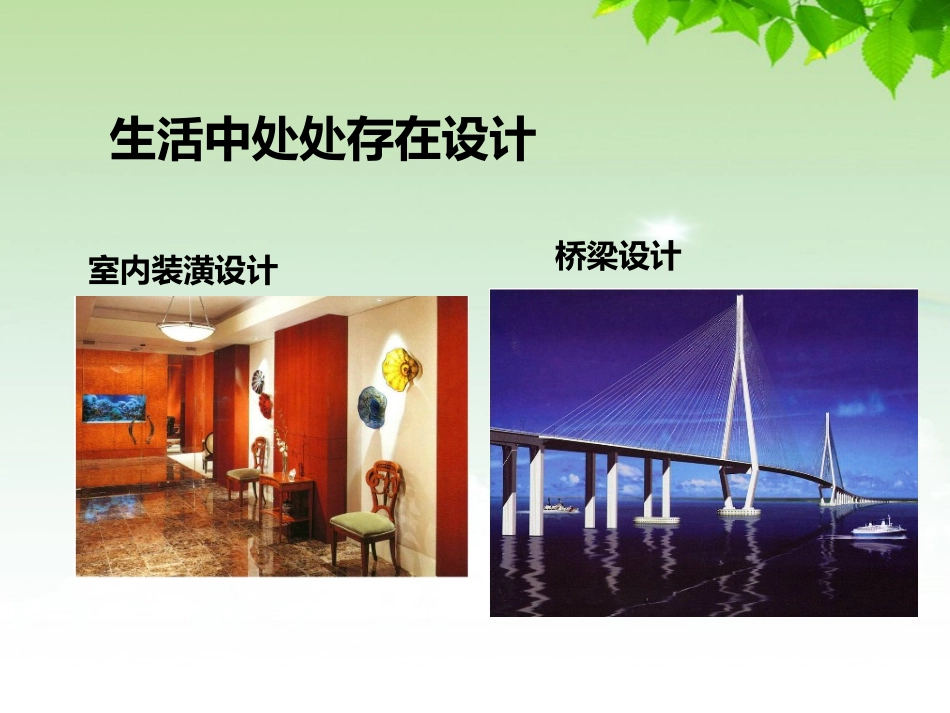 生活中处处存在设计

室内装潢设计

桥梁设计